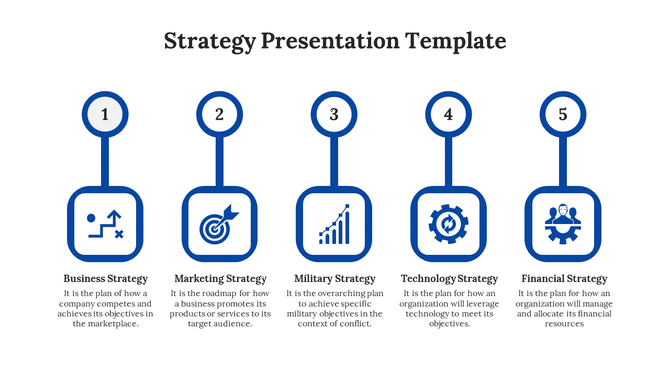 Strategy Presentation Template

1

Business Strategy

It is the plan of how a company competes and achieves its objectives in the marketplace.

2

Marketing Strategy

It is the roadmap for how a business promotes its products or services to its target audience.

3

Military Strategy

It is the overarching plan to achieve specific military objectives in the context of conflict.

4

Technology Strategy

It is the plan for how an organization will leverage technology to meet its objectives.

5

Financial Strategy

It is the plan for how an organization will manage and allocate its financial resources